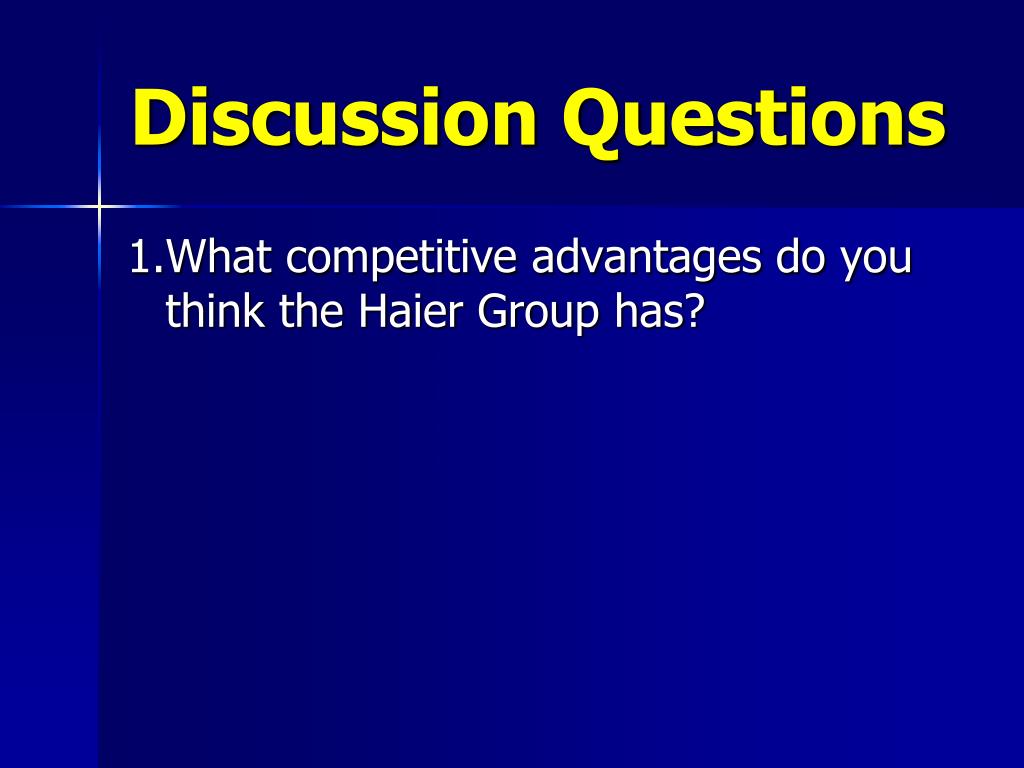 Discussion Questions

1.What competitive advantages do you think the Haier Group has?